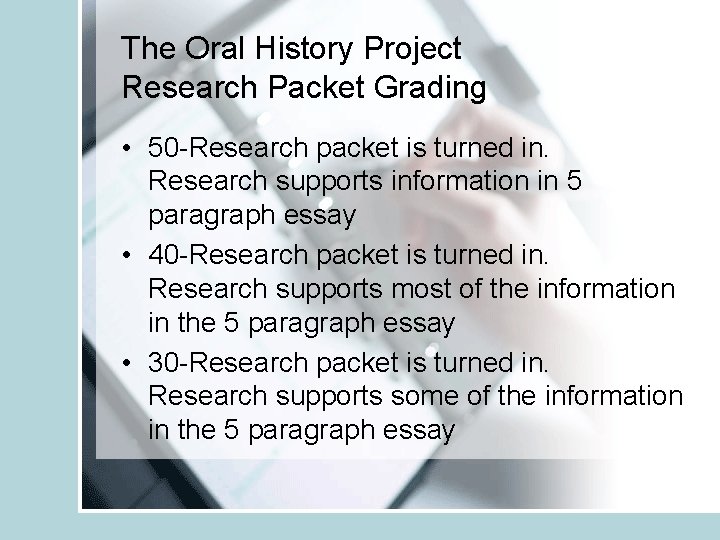 The Oral History Project
Research Packet Grading

• 50-Research packet is turned in. Research supports information in 5 paragraph essay
• 40-Research packet is turned in. Research supports most of the information in the 5 paragraph essay
• 30-Research packet is turned in. Research supports some of the information in the 5 paragraph essay